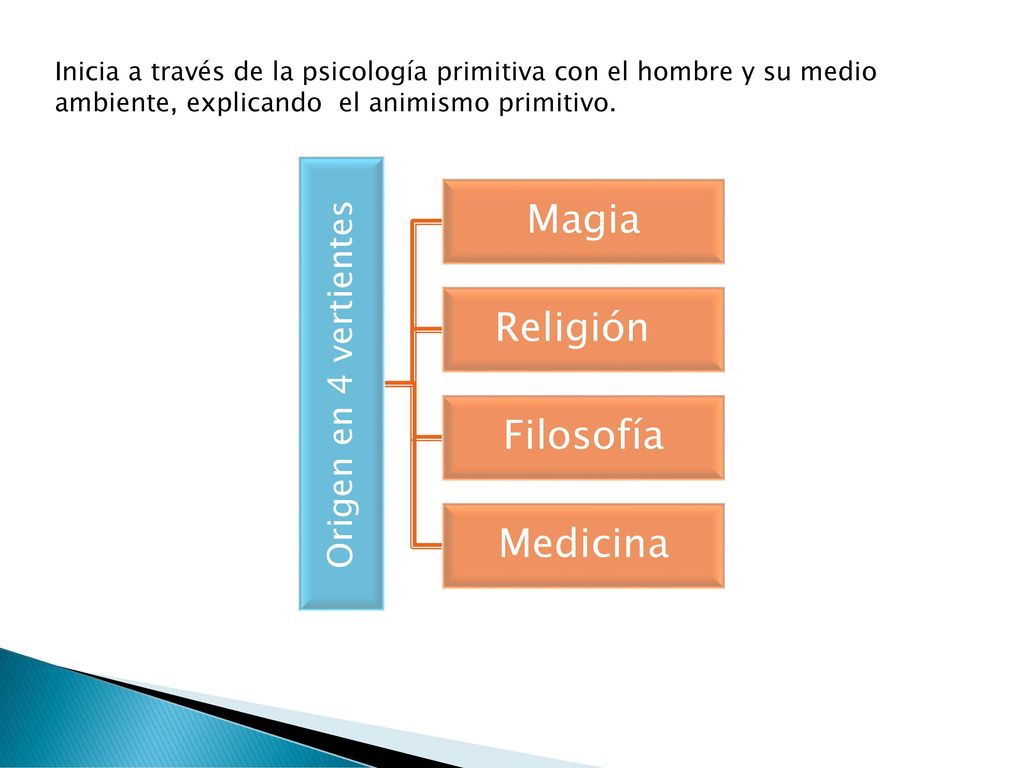 Inicia a través de la psicología primitiva con el hombre y su medio ambiente, explicando el animismo primitivo.

Origen en 4 vertientes

Magia

Religión

Filosofía

Medicina